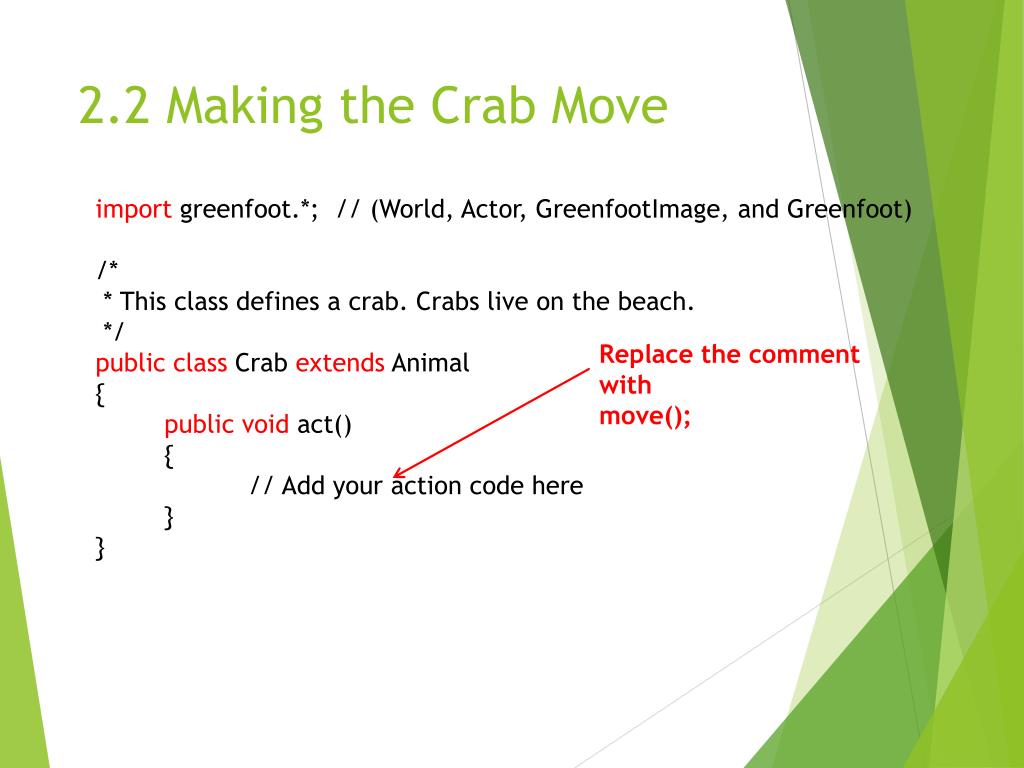 2.2 Making the Crab Move

import greenfoot.*;  // (World, Actor, GreenfootImage, and Greenfoot)

/*
 * This class defines a crab. Crabs live on the beach.
 */
public class Crab extends Animal
{
	public void act()
	{
		// Add your action code here
	}
}

Replace the comment with move();